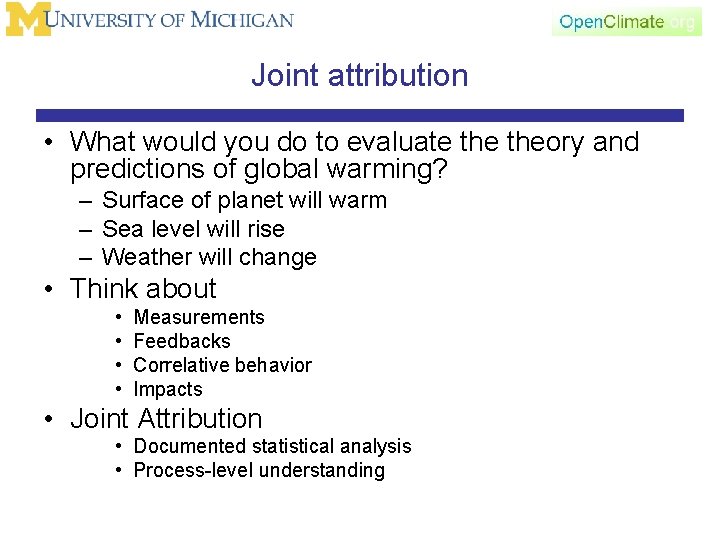 M UNIVERSITY OF MICHIGAN

OpenClimate.org

Joint attribution

• What would you do to evaluate the theory and predictions of global warming?
– Surface of planet will warm
– Sea level will rise
– Weather will change

• Think about
• Measurements
• Feedbacks
• Correlative behavior
• Impacts

• Joint Attribution
• Documented statistical analysis
• Process-level understanding